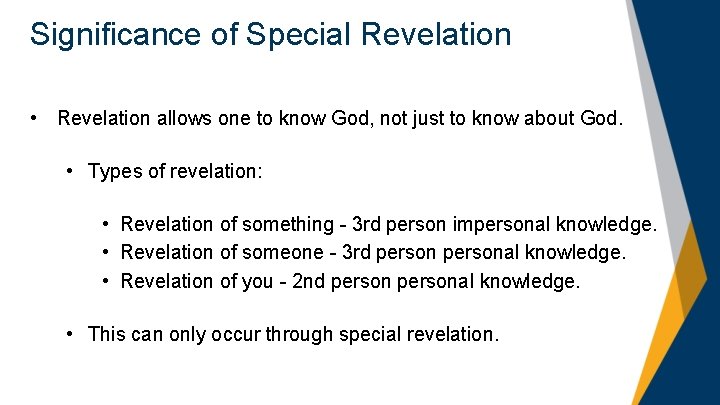 Significance of Special Revelation

• Revelation allows one to know God, not just to know about God.

• Types of revelation:

• Revelation of something - 3rd person impersonal knowledge.
• Revelation of someone - 3rd person personal knowledge.
• Revelation of you - 2nd person personal knowledge.

• This can only occur through special revelation.